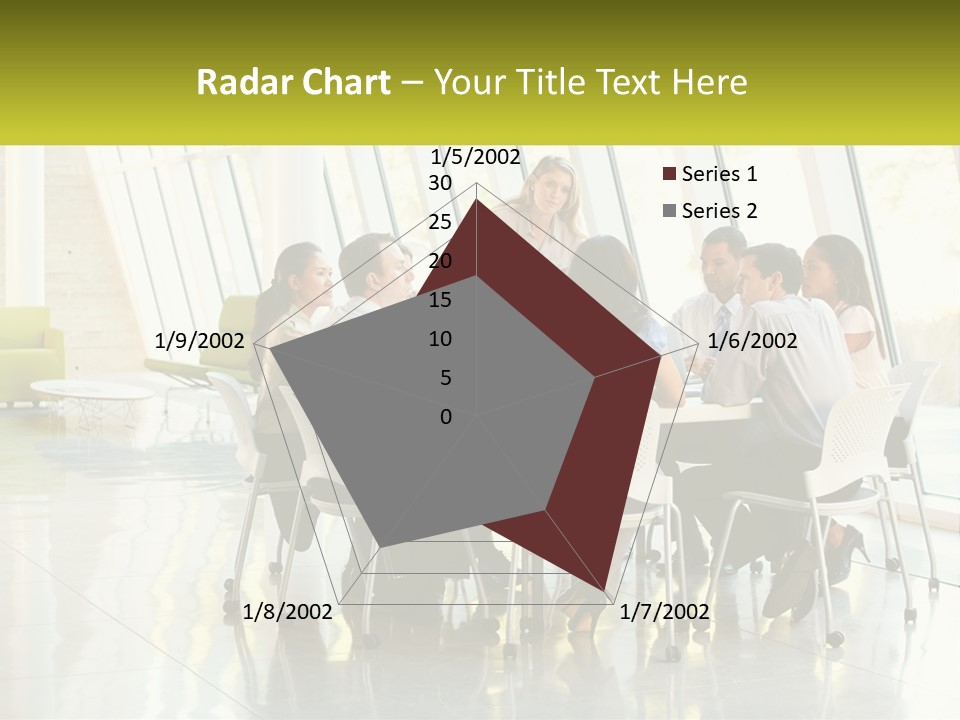 Radar Chart – Your Title Text Here

1/5/2002
30
25
20
15
10
5
0
1/6/2002
1/7/2002
1/8/2002
1/9/2002

Series 1
Series 2